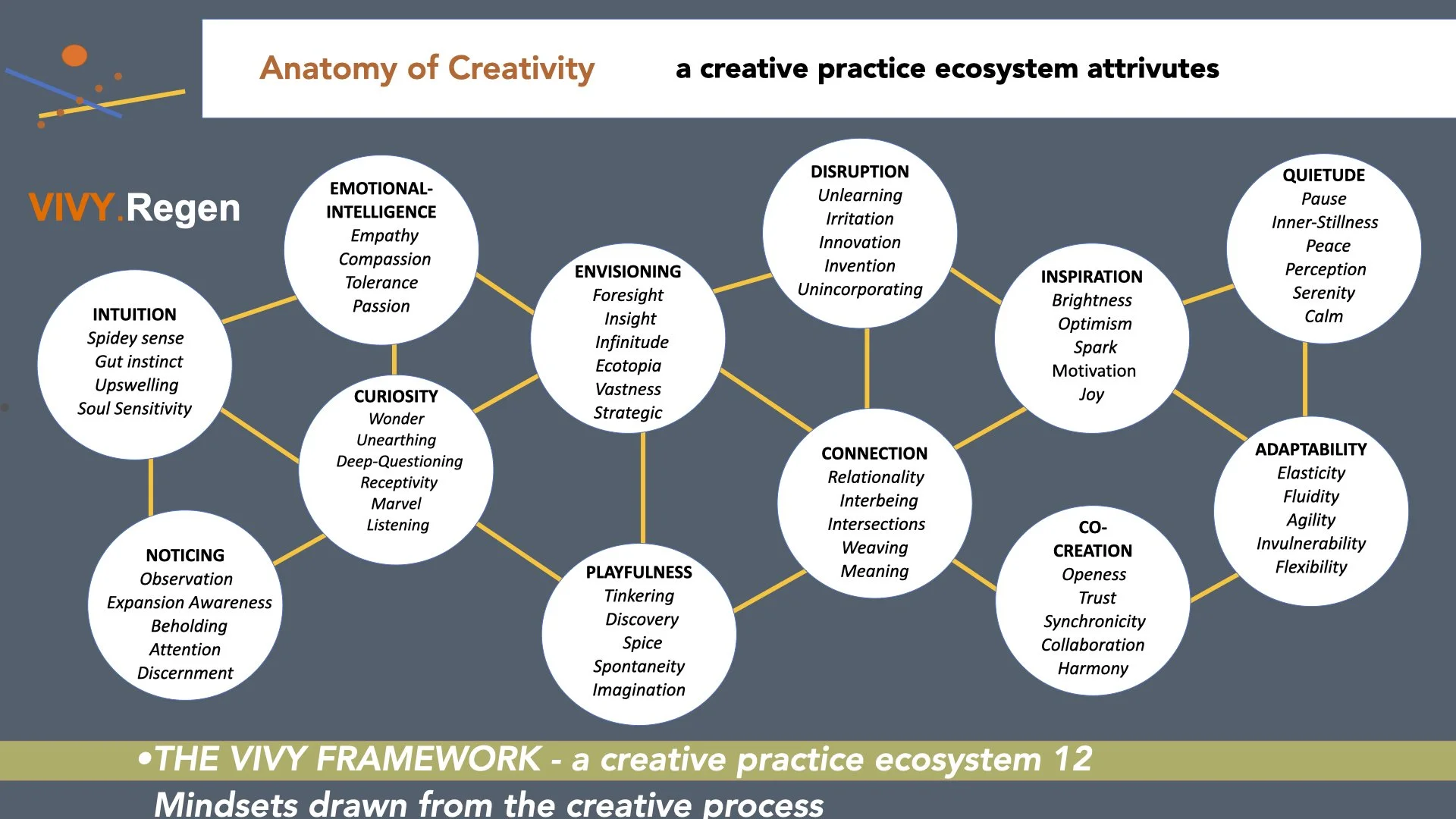 Anatomy of Creativity

a creative practice ecosystem attrivutes

VIVY.Regen

INTUITION
Spidey sense
Gut instinct
Upswelling
Soul Sensitivity

EMOTIONAL-INTELLIGENCE
Empathy
Compassion
Tolerance
Passion

CURIOSITY
Wonder
Unearthing
Deep-Questioning
Receptivity
Marvel
Listening

NOTICING
Observation
Expansion Awareness
Beholding
Attention
Discernment

ENVISIONING
Foresight
Insight
Infinitude
Ecotopia
Vastness
Strategic

PLAYFULNESS
Tinkering
Discovery
Spice
Spontaneity
Imagination

DISRUPTION
Unlearning
Irritation
Innovation
Invention
Unincorporating

CONNECTION
Relationality
Interbeing
Intersections
Weaving
Meaning

INSPIRATION
Brightness
Optimism
Spark
Motivation
Joy

CO-CREATION
Openess
Trust
Synchronicity
Collaboration
Harmony

QUIETUDE
Pause
Inner-Stillness
Peace
Perception
Serenity
Calm

ADAPTABILITY
Elasticity
Fluidity
Agility
Invulnerability
Flexibility

•THE VIVY FRAMEWORK - a creative practice ecosystem 12 Mindsets drawn from the creative process